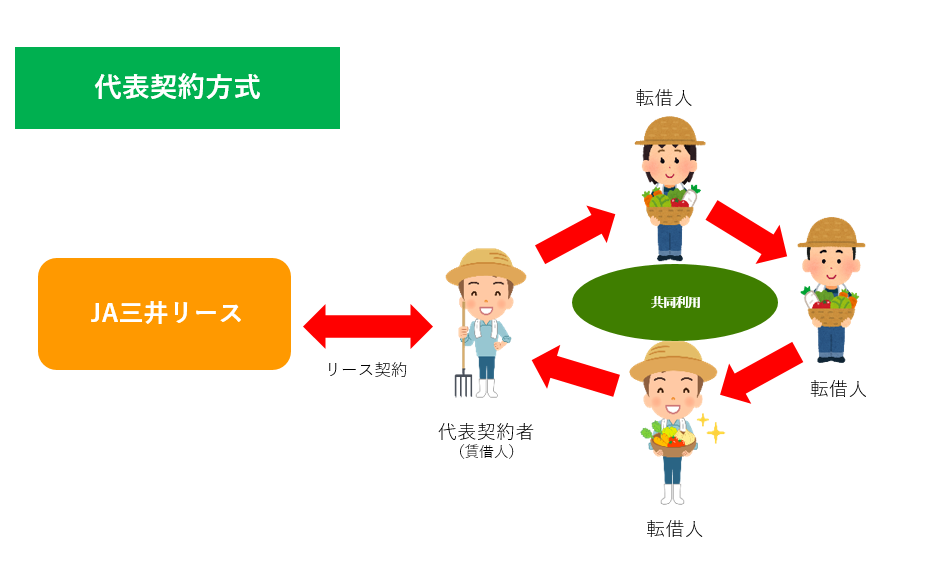 代表契約方式

JA三井リース

リース契約

代表契約者
（賃借人）

転借人

共同利用

転借人

転借人